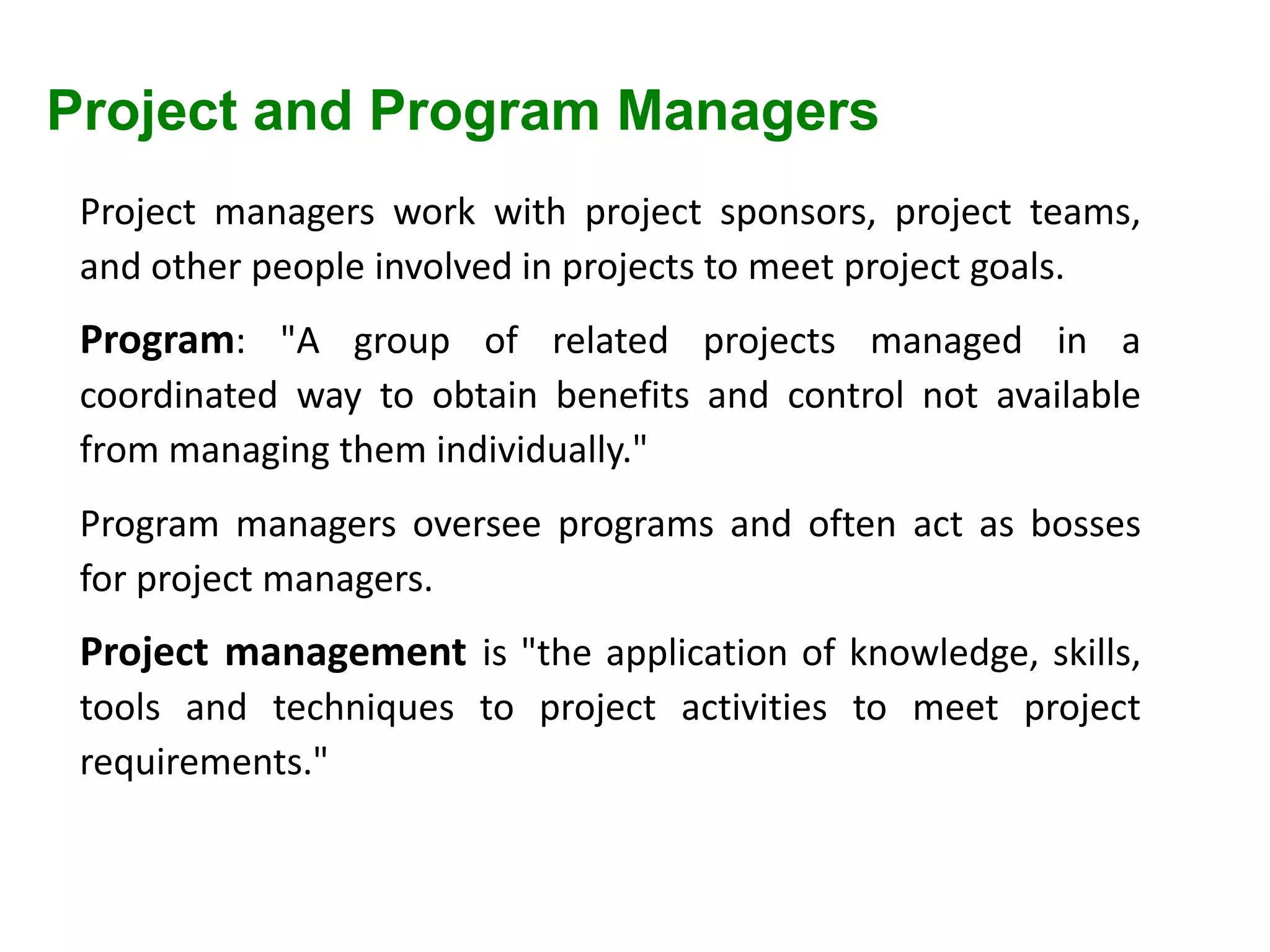 Project and Program Managers

Project managers work with project sponsors, project teams, and other people involved in projects to meet project goals.

Program: "A group of related projects managed in a coordinated way to obtain benefits and control not available from managing them individually."

Program managers oversee programs and often act as bosses for project managers.

Project management is "the application of knowledge, skills, tools and techniques to project activities to meet project requirements."